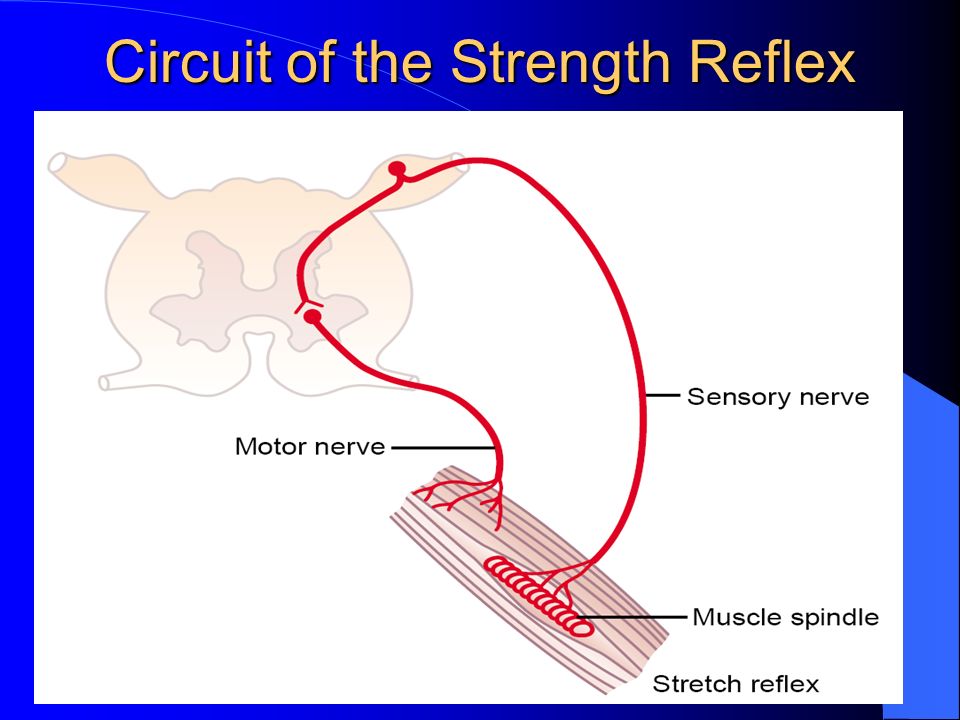 Circuit of the Strength Reflex

Sensory nerve

Motor nerve

Muscle spindle

Stretch reflex